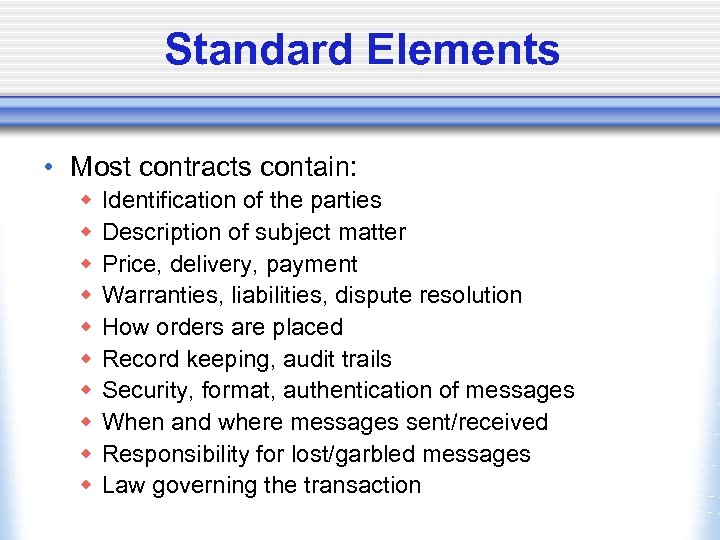 Standard Elements

• Most contracts contain:
  ◆ Identification of the parties
  ◆ Description of subject matter
  ◆ Price, delivery, payment
  ◆ Warranties, liabilities, dispute resolution
  ◆ How orders are placed
  ◆ Record keeping, audit trails
  ◆ Security, format, authentication of messages
  ◆ When and where messages sent/received
  ◆ Responsibility for lost/garbled messages
  ◆ Law governing the transaction